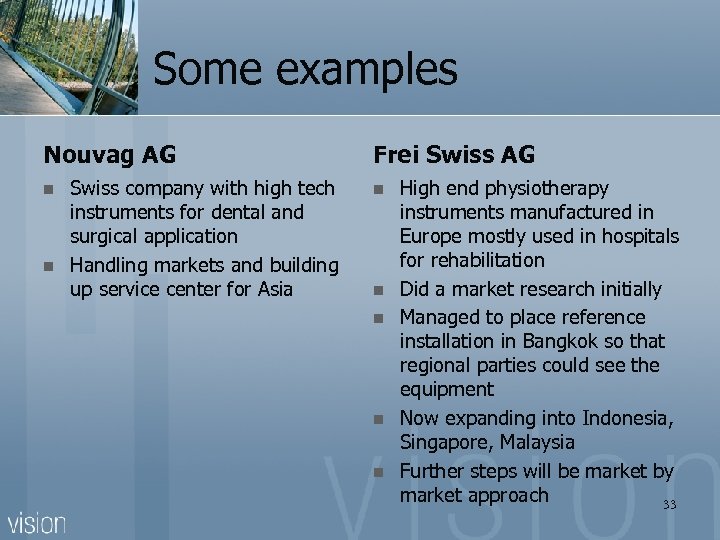 Some examples

Nouvag AG

- Swiss company with high tech instruments for dental and surgical application
- Handling markets and building up service center for Asia

Frei Swiss AG

- High end physiotherapy instruments manufactured in Europe mostly used in hospitals for rehabilitation
- Did a market research initially
- Managed to place reference installation in Bangkok so that regional parties could see the equipment
- Now expanding into Indonesia, Singapore, Malaysia
- Further steps will be market by market approach

33

vision

vision